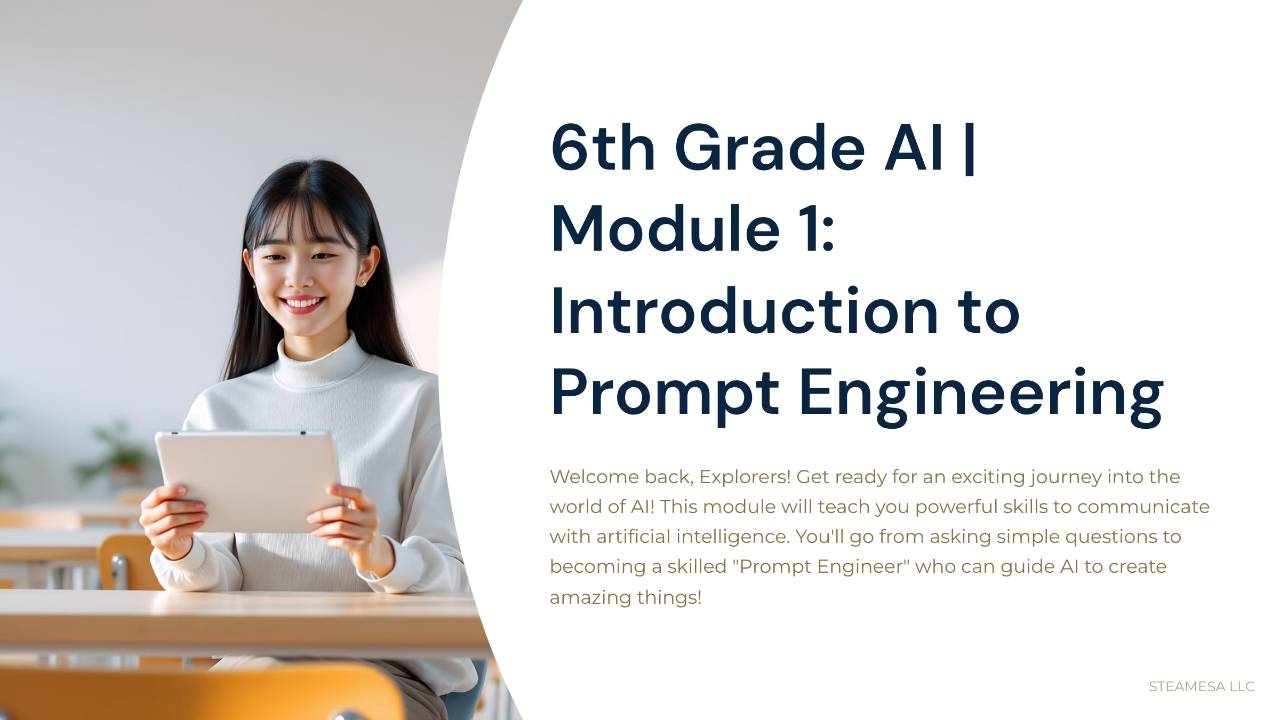 6th Grade AI | Module 1: Introduction to Prompt Engineering

Welcome back, Explorers! Get ready for an exciting journey into the world of AI! This module will teach you powerful skills to communicate with artificial intelligence. You'll go from asking simple questions to becoming a skilled "Prompt Engineer" who can guide AI to create amazing things!

STEAMESA LLC